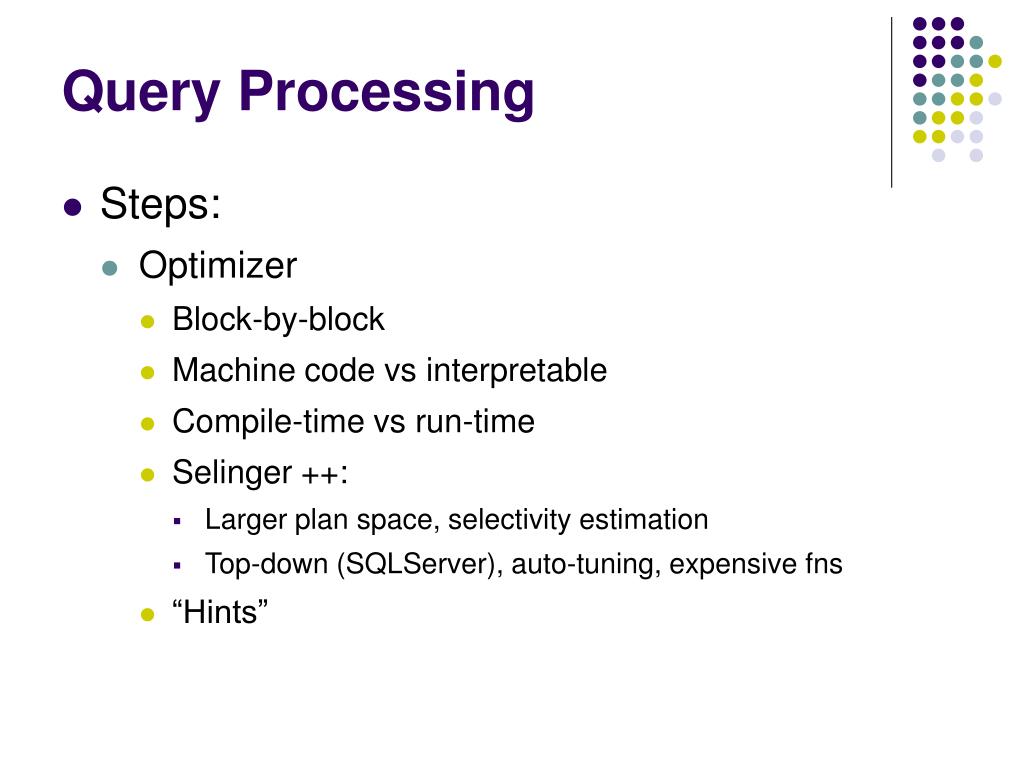 Query Processing

Steps:

Optimizer

Block-by-block

Machine code vs interpretable

Compile-time vs run-time

Selinger ++:

Larger plan space, selectivity estimation

Top-down (SQLServer), auto-tuning, expensive fns

“Hints”